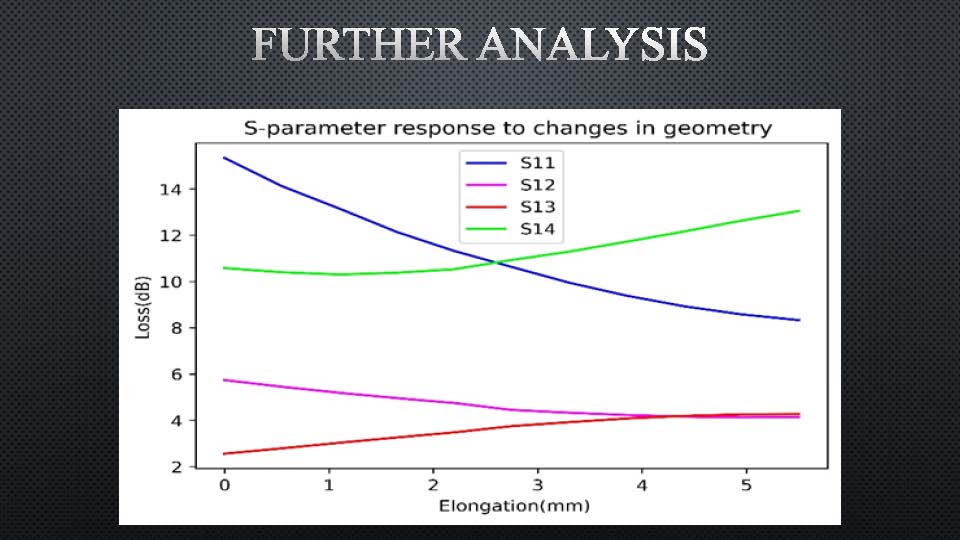 FURTHER ANALYSIS

S-parameter response to changes in geometry

S11
S12
S13
S14

Loss(dB)

14
12
10
8
6
4
2

0
1
2
3
4
5

Elongation(mm)